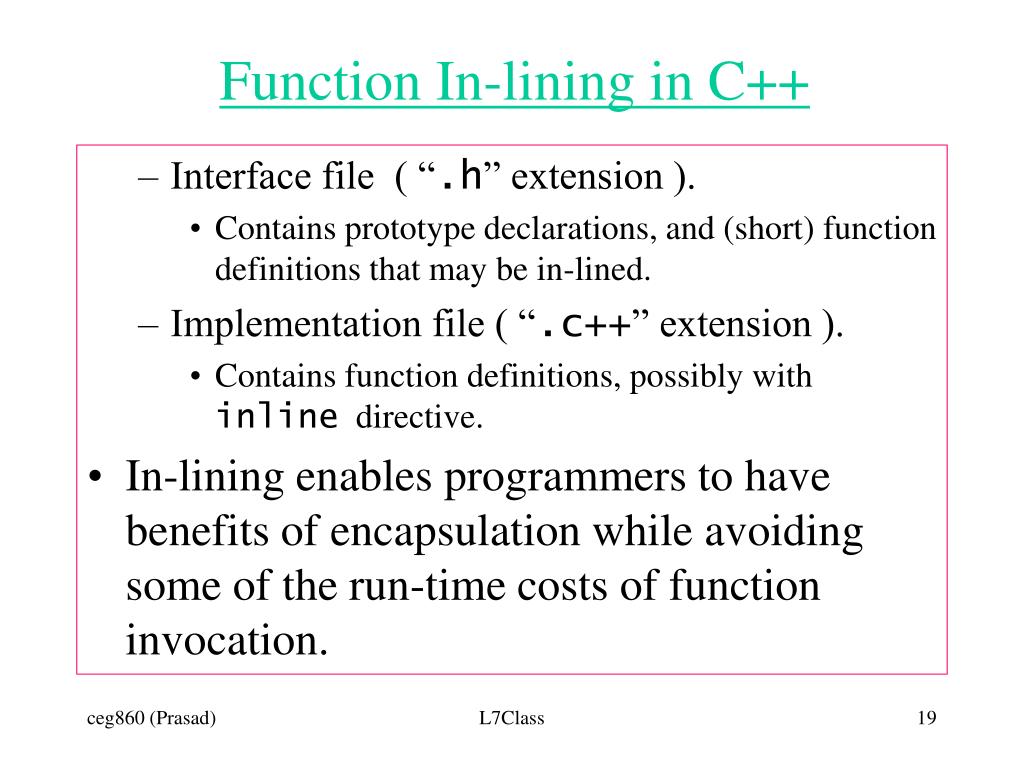 Function In-lining in C++

– Interface file ( “.h” extension ).

• Contains prototype declarations, and (short) function definitions that may be in-lined.

– Implementation file ( “.c++” extension ).

• Contains function definitions, possibly with inline directive.

• In-lining enables programmers to have benefits of encapsulation while avoiding some of the run-time costs of function invocation.

ceg860 (Prasad)

L7Class

19